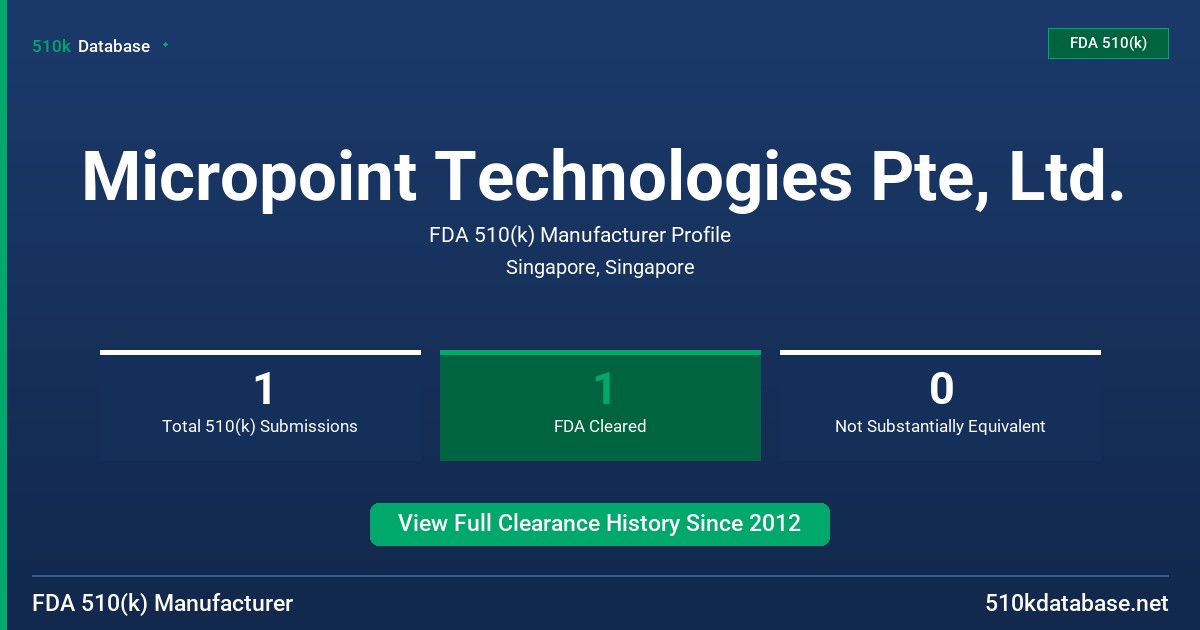 510k Database

FDA 510(k)

Micropoint Technologies Pte, Ltd.

FDA 510(k) Manufacturer Profile

Singapore, Singapore

1
Total 510(k) Submissions

1
FDA Cleared

0
Not Substantially Equivalent

View Full Clearance History Since 2012

FDA 510(k) Manufacturer

510kdatabase.net